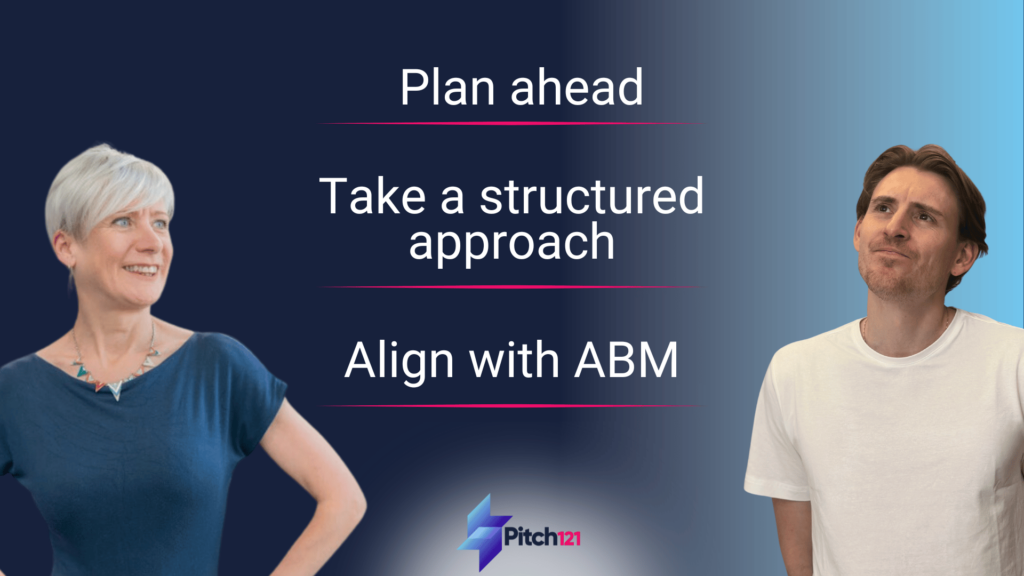 Plan ahead

Take a structured approach

Align with ABM

Pitch121